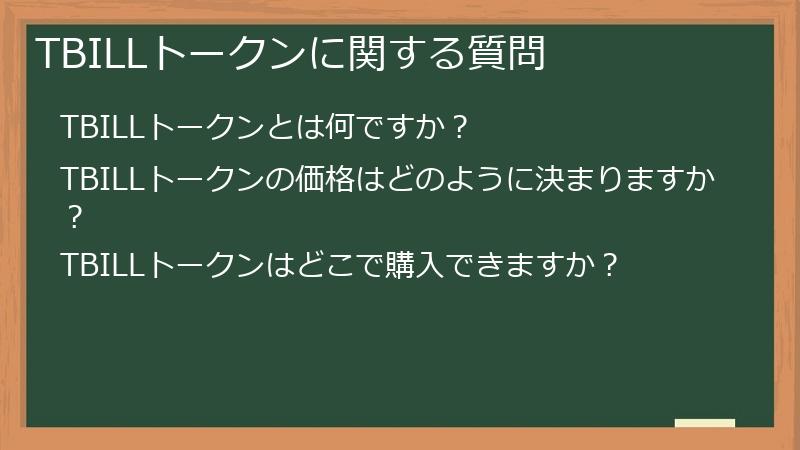 TBILLトークンに関する質問

TBILLトークンとは何ですか？

TBILLトークンの価格はどのように決まりますか？

TBILLトークンはどこで購入できますか？